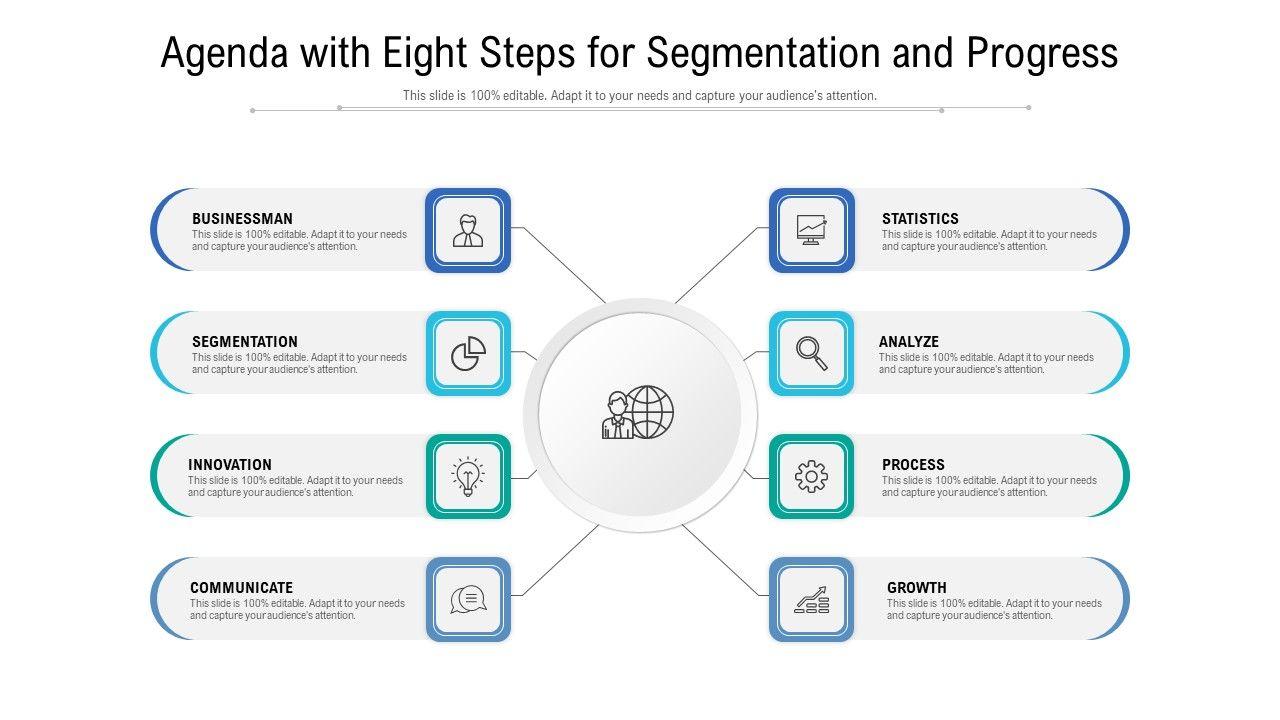 Agenda with Eight Steps for Segmentation and Progress

This slide is 100% editable. Adapt it to your needs and capture your audience's attention.

BUSINESSMAN
This slide is 100% editable. Adapt it to your needs and capture your audience's attention.

SEGMENTATION
This slide is 100% editable. Adapt it to your needs and capture your audience's attention.

INNOVATION
This slide is 100% editable. Adapt it to your needs and capture your audience's attention.

COMMUNICATE
This slide is 100% editable. Adapt it to your needs and capture your audience's attention.

STATISTICS
This slide is 100% editable. Adapt it to your needs and capture your audience's attention.

ANALYZE
This slide is 100% editable. Adapt it to your needs and capture your audience's attention.

PROCESS
This slide is 100% editable. Adapt it to your needs and capture your audience's attention.

GROWTH
This slide is 100% editable. Adapt it to your needs and capture your audience's attention.